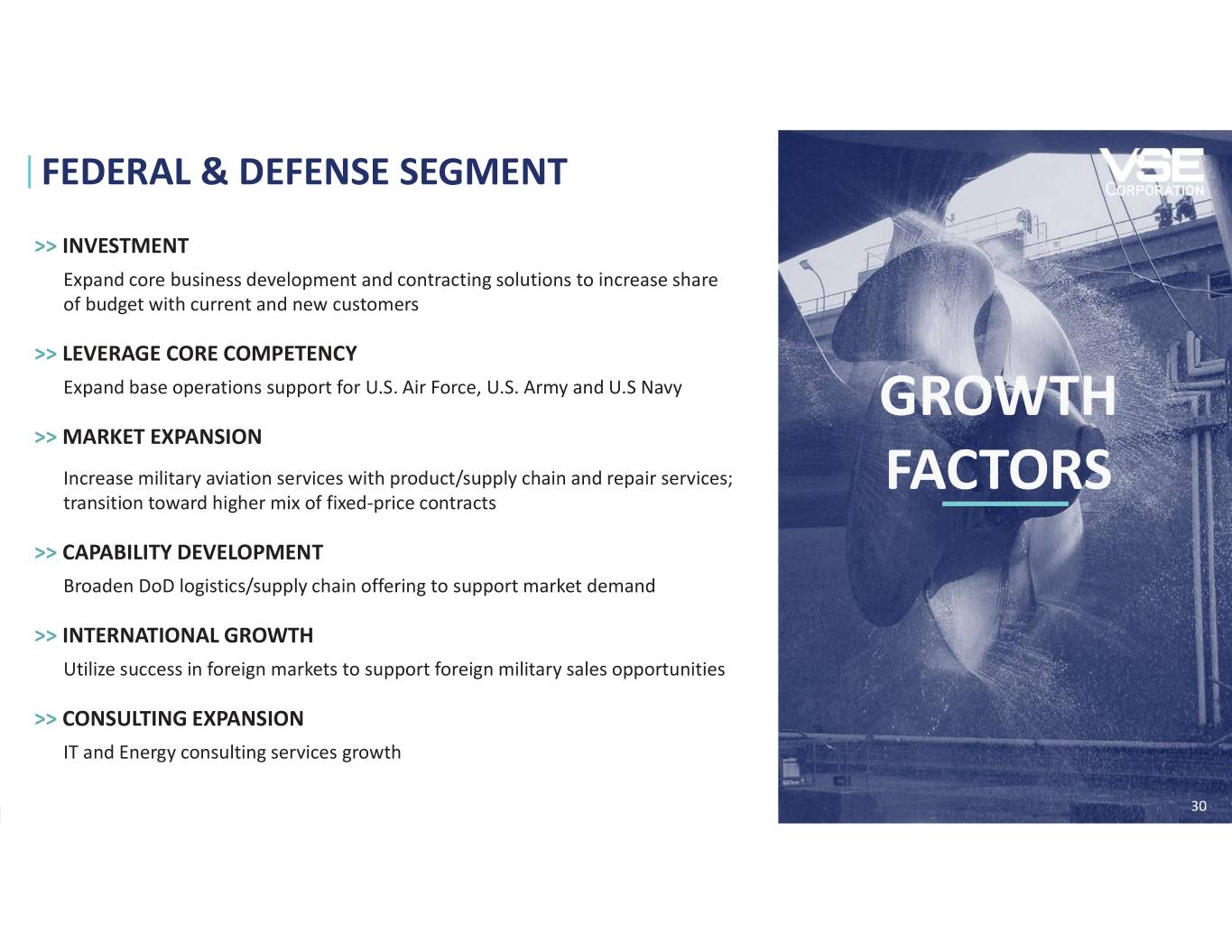 FEDERAL & DEFENSE SEGMENT

>> INVESTMENT
Expand core business development and contracting solutions to increase share of budget with current and new customers

>> LEVERAGE CORE COMPETENCY
Expand base operations support for U.S. Air Force, U.S. Army and U.S Navy

>> MARKET EXPANSION
Increase military aviation services with product/supply chain and repair services; transition toward higher mix of fixed-price contracts

>> CAPABILITY DEVELOPMENT
Broaden DoD logistics/supply chain offering to support market demand

>> INTERNATIONAL GROWTH
Utilize success in foreign markets to support foreign military sales opportunities

>> CONSULTING EXPANSION
IT and Energy consulting services growth

VSE CORPORATION

GROWTH FACTORS

30